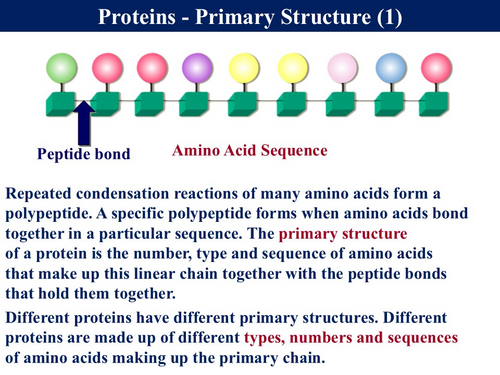 Proteins - Primary Structure (1)

Peptide bond

Amino Acid Sequence

Repeated condensation reactions of many amino acids form a polypeptide. A specific polypeptide forms when amino acids bond together in a particular sequence. The primary structure of a protein is the number, type and sequence of amino acids that make up this linear chain together with the peptide bonds that hold them together.

Different proteins have different primary structures. Different proteins are made up of different types, numbers and sequences of amino acids making up the primary chain.